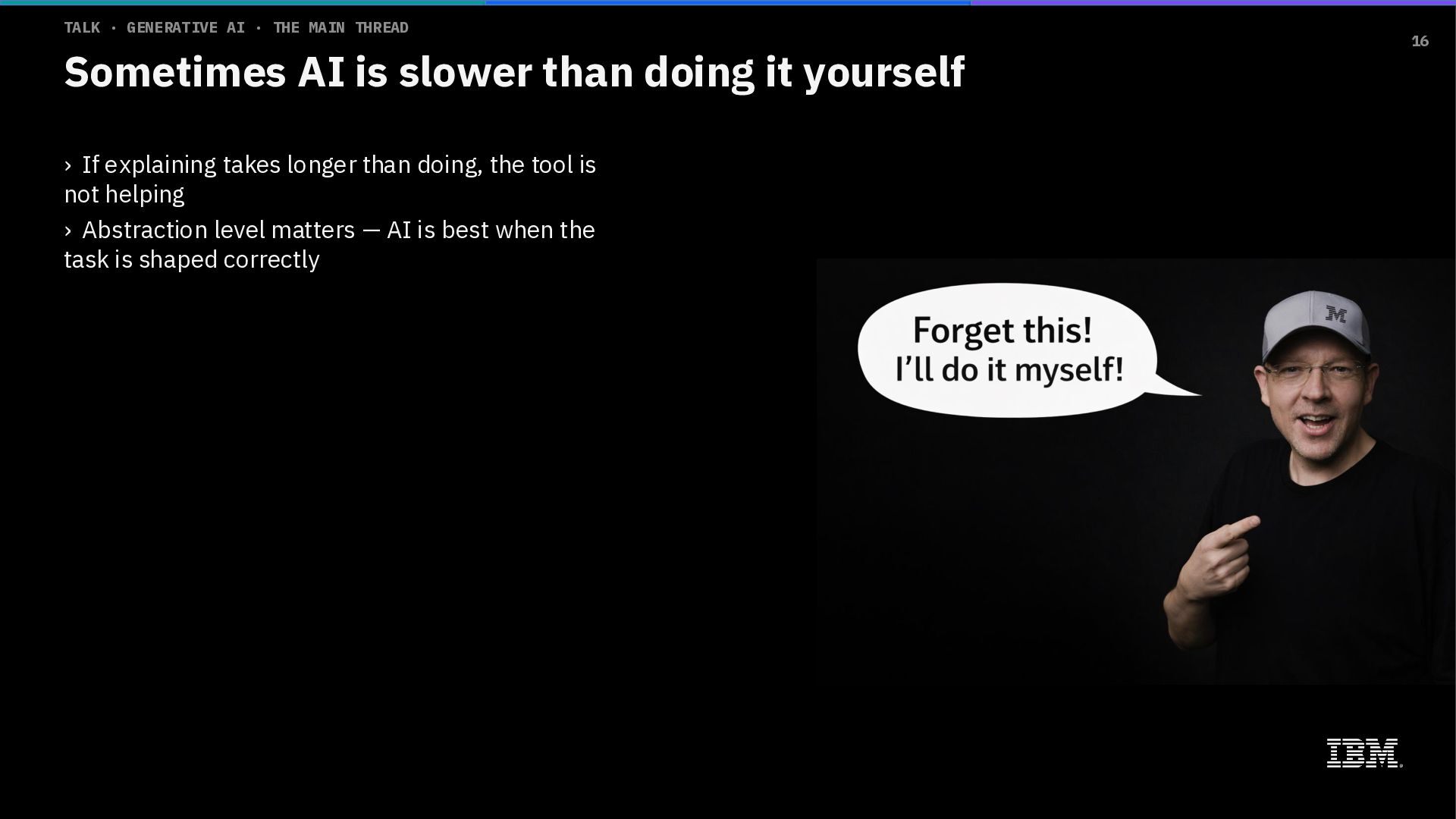 TALK · GENERATIVE AI · THE MAIN THREAD

16

Sometimes AI is slower than doing it yourself

› If explaining takes longer than doing, the tool is not helping

› Abstraction level matters — AI is best when the task is shaped correctly

Forget this!
I'll do it myself!

M

IBM